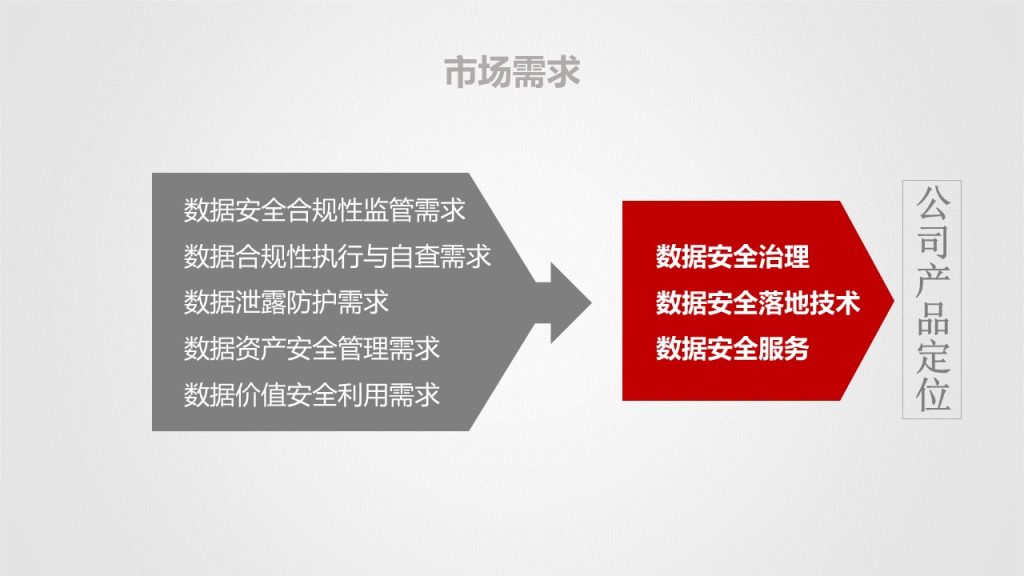 市场需求

数据安全合规性监管需求
数据合规性执行与自查需求
数据泄露防护需求
数据资产安全管理需求
数据价值安全利用需求

数据安全治理
数据安全落地技术
数据安全服务

公司产品定位